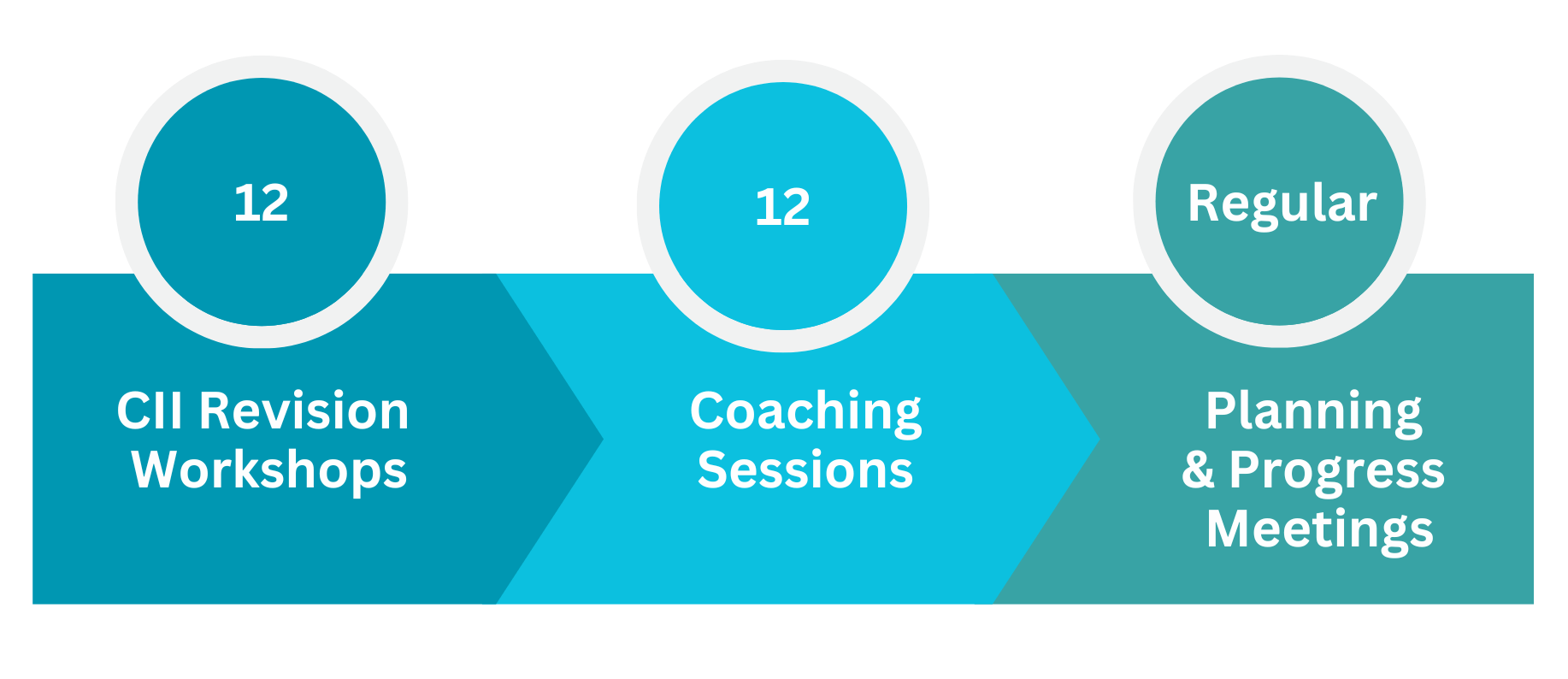 12

CII Revision Workshops

12

Coaching Sessions

Regular

Planning & Progress Meetings